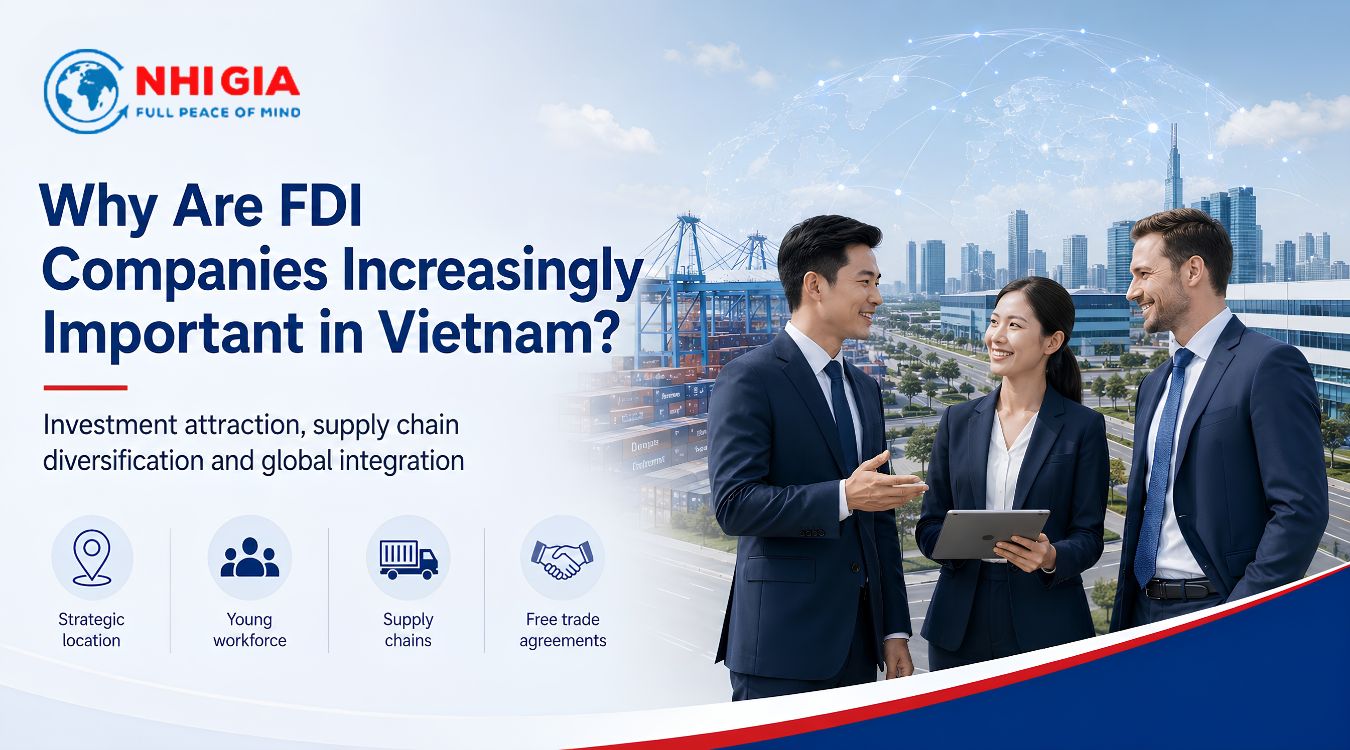 NHI GIA
FULL PEACE OF MIND

Why Are FDI Companies Increasingly Important in Vietnam?

Investment attraction, supply chain diversification and global integration

Strategic location

Young workforce

Supply chains

Free trade agreements